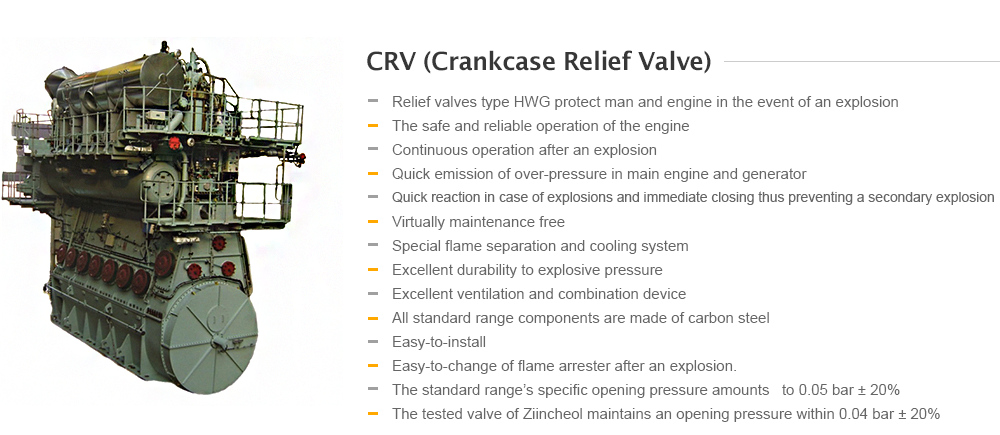 CRV (Crankcase Relief Valve)

- Relief valves type HWG protect man and engine in the event of an explosion
- The safe and reliable operation of the engine
- Continuous operation after an explosion
- Quick emission of over-pressure in main engine and generator
- Quick reaction in case of explosions and immediate closing thus preventing a secondary explosion
- Virtually maintenance free
- Special flame separation and cooling system
- Excellent durability to explosive pressure
- Excellent ventilation and combination device
- All standard range components are made of carbon steel
- Easy-to-install
- Easy-to-change of flame arrester after an explosion.
- The standard range's specific opening pressure amounts to 0.05 bar ± 20%
- The tested valve of Ziincheol maintains an opening pressure within 0.04 bar ± 20%